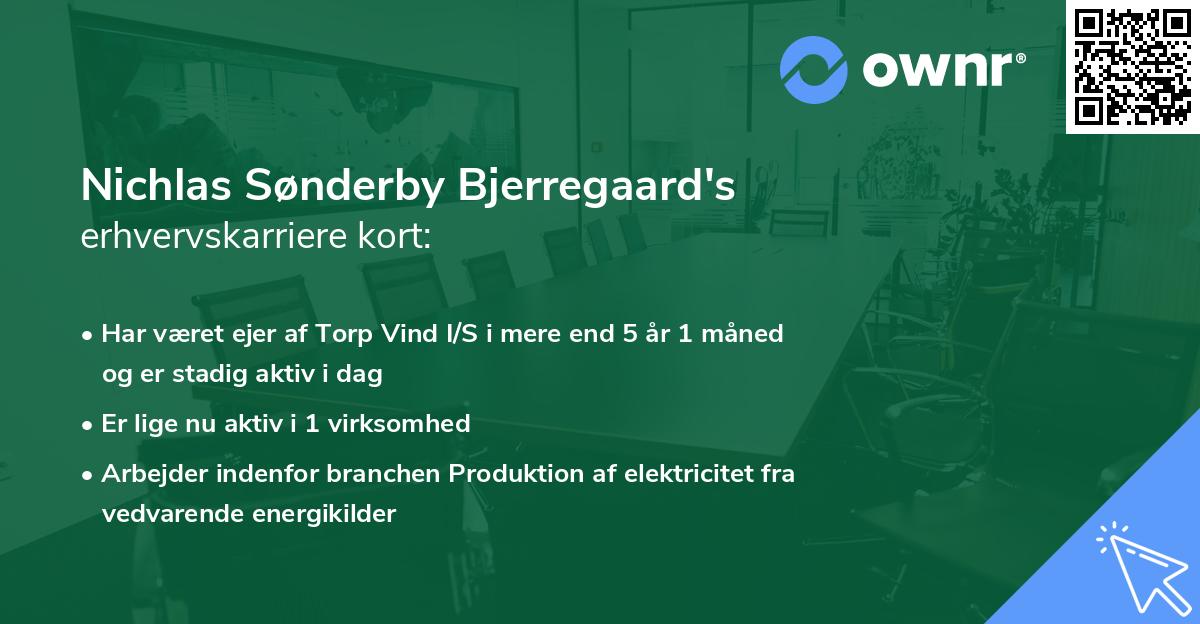 ownr®

Nichlas Sønderby Bjerregaard's
erhvervskarriere kort:

• Har været ejer af Torp Vind I/S i mere end 5 år 1 måned og er stadig aktiv i dag

• Er lige nu aktiv i 1 virksomhed

• Arbejder indenfor branchen Produktion af elektricitet fra vedvarende energikilder